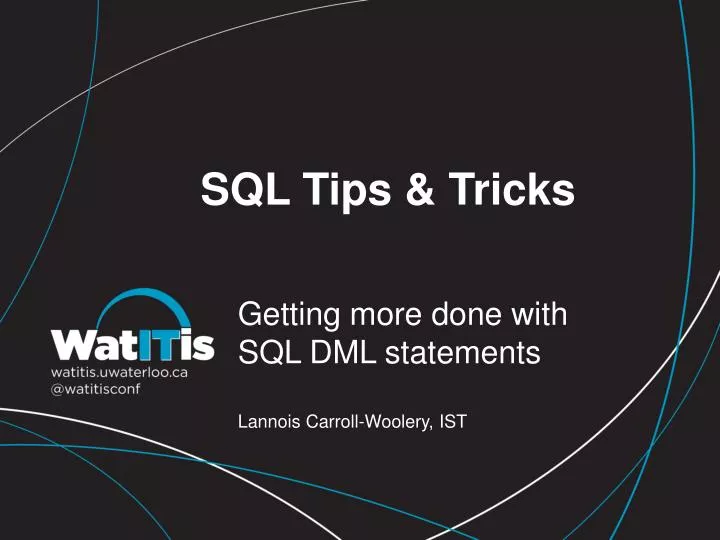 SQL Tips & Tricks

WatITis
watitis.uwaterloo.ca
@watitisconf

Getting more done with SQL DML statements

Lannois Carroll-Woolery, IST